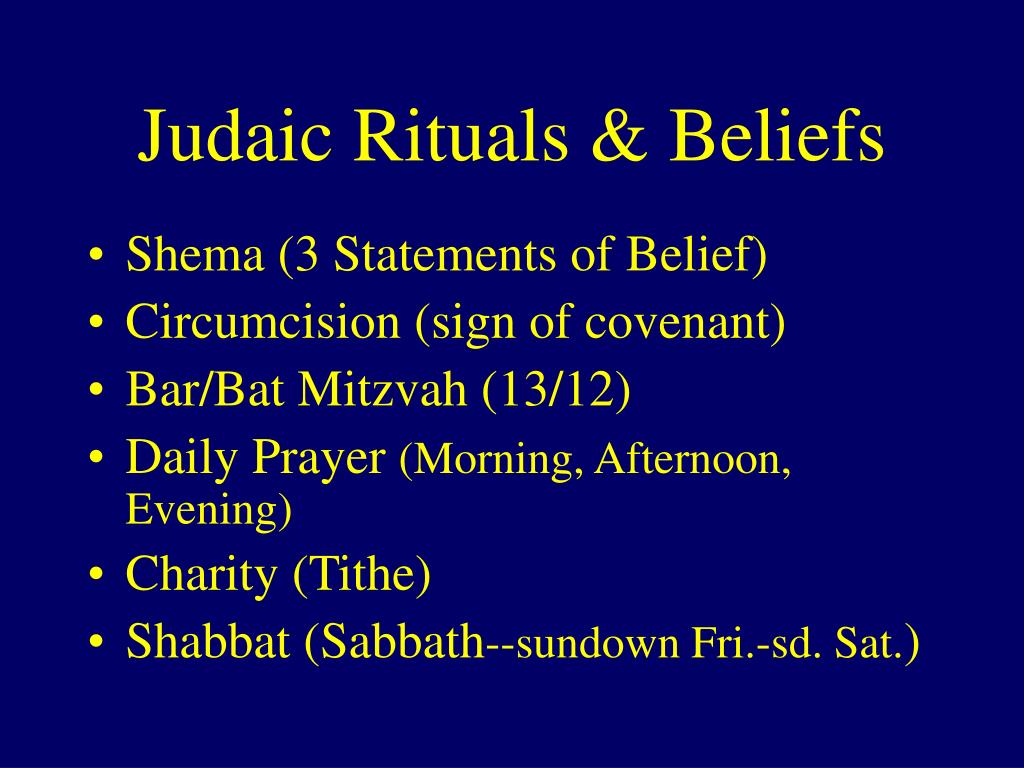 Judaic Rituals & Beliefs

• Shema (3 Statements of Belief)
• Circumcision (sign of covenant)
• Bar/Bat Mitzvah (13/12)
• Daily Prayer (Morning, Afternoon, Evening)
• Charity (Tithe)
• Shabbat (Sabbath--sundown Fri.-sd. Sat.)